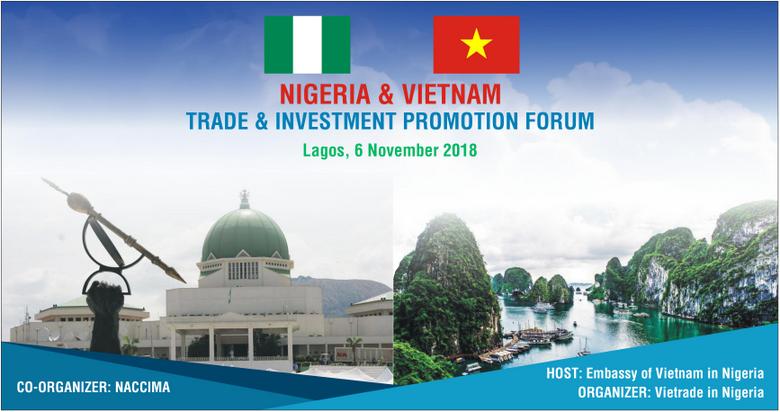 NIGERIA & VIETNAM
TRADE & INVESTMENT PROMOTION FORUM
Lagos, 6 November 2018

CO-ORGANIZER: NACCIMA

HOST: Embassy of Vietnam in Nigeria
ORGANIZER: Vietrade in Nigeria